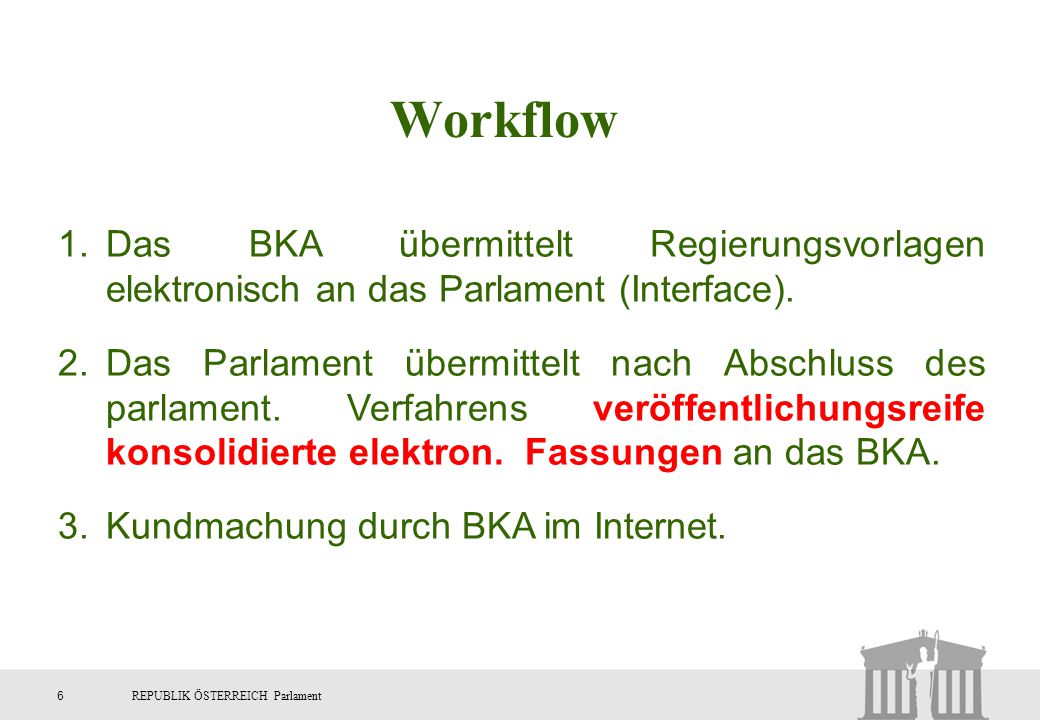 Workflow

1. Das BKA übermittelt Regierungsvorlagen elektronisch an das Parlament (Interface).

2. Das Parlament übermittelt nach Abschluss des parlament. Verfahrens veröffentlichungsreife konsolidierte elektron. Fassungen an das BKA.

3. Kundmachung durch BKA im Internet.

6 REPUBLIK ÖSTERREICH Parlament